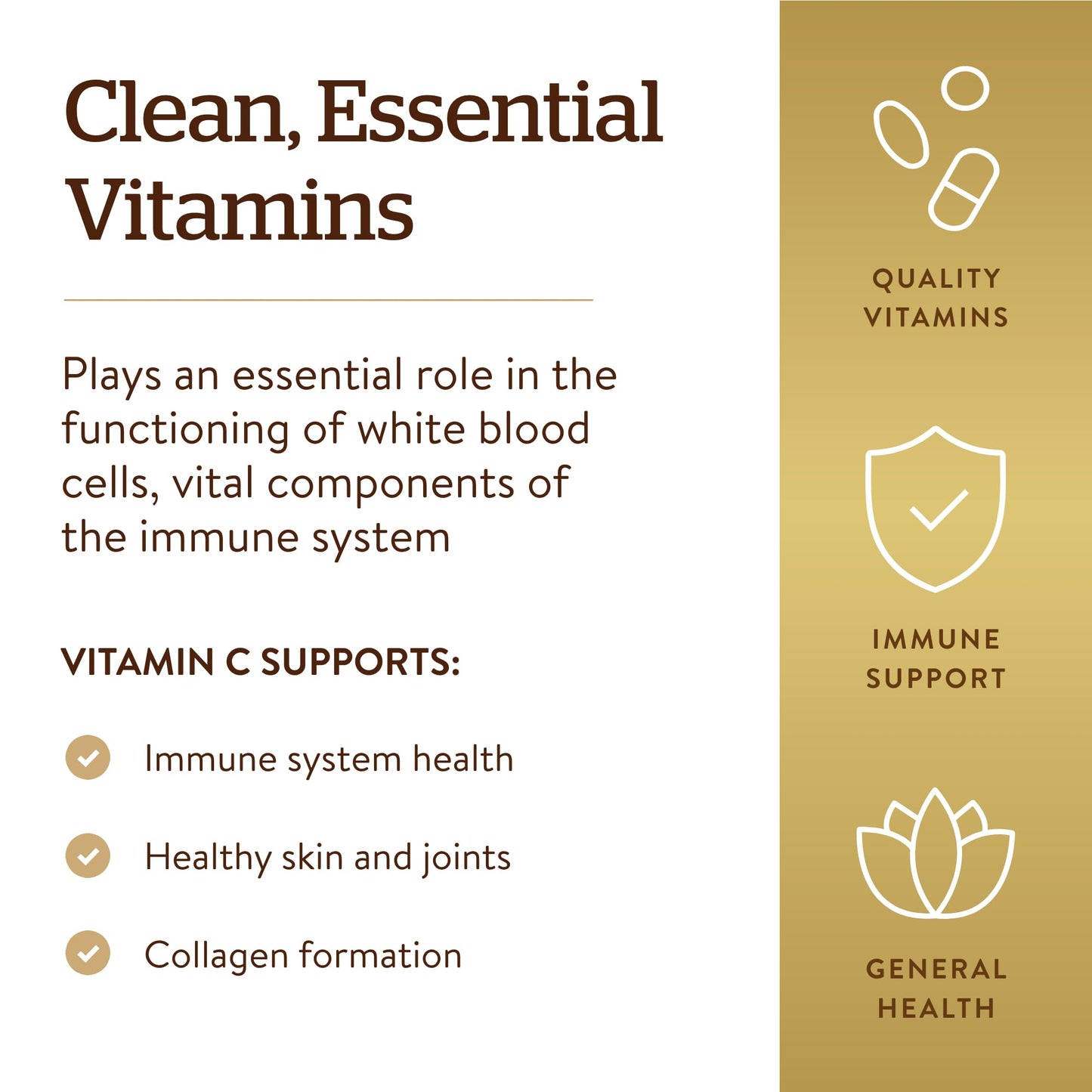 Clean, Essential Vitamins

Plays an essential role in the functioning of white blood cells, vital components of the immune system

VITAMIN C SUPPORTS:

Immune system health

Healthy skin and joints

Collagen formation

QUALITY VITAMINS

IMMUNE SUPPORT

GENERAL HEALTH